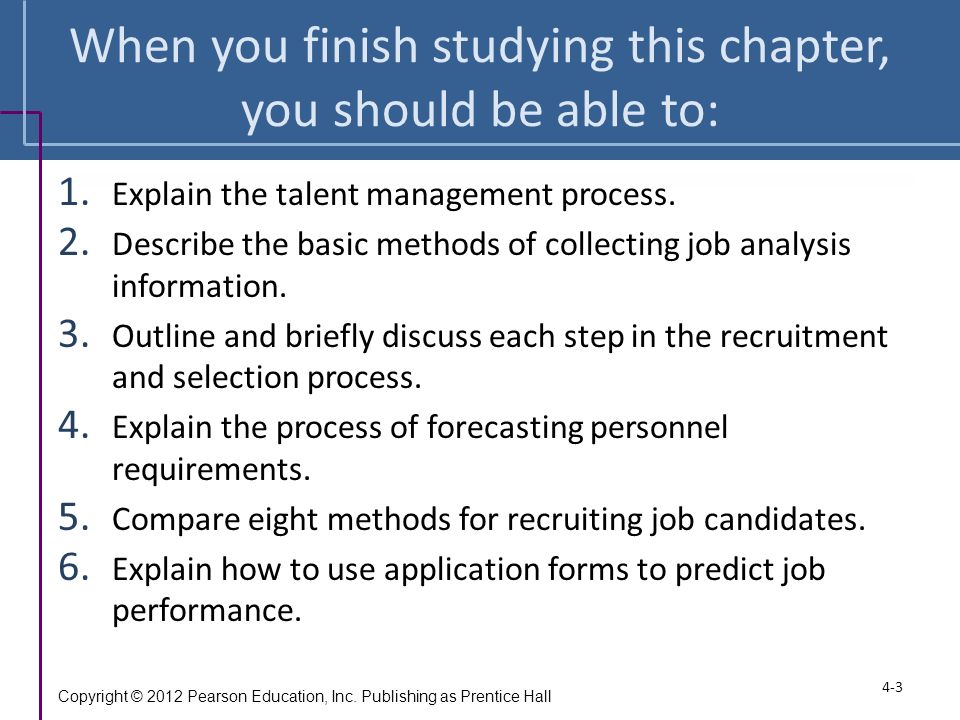 When you finish studying this chapter, you should be able to:

1. Explain the talent management process.
2. Describe the basic methods of collecting job analysis information.
3. Outline and briefly discuss each step in the recruitment and selection process.
4. Explain the process of forecasting personnel requirements.
5. Compare eight methods for recruiting job candidates.
6. Explain how to use application forms to predict job performance.

Copyright © 2012 Pearson Education, Inc. Publishing as Prentice Hall

4-3